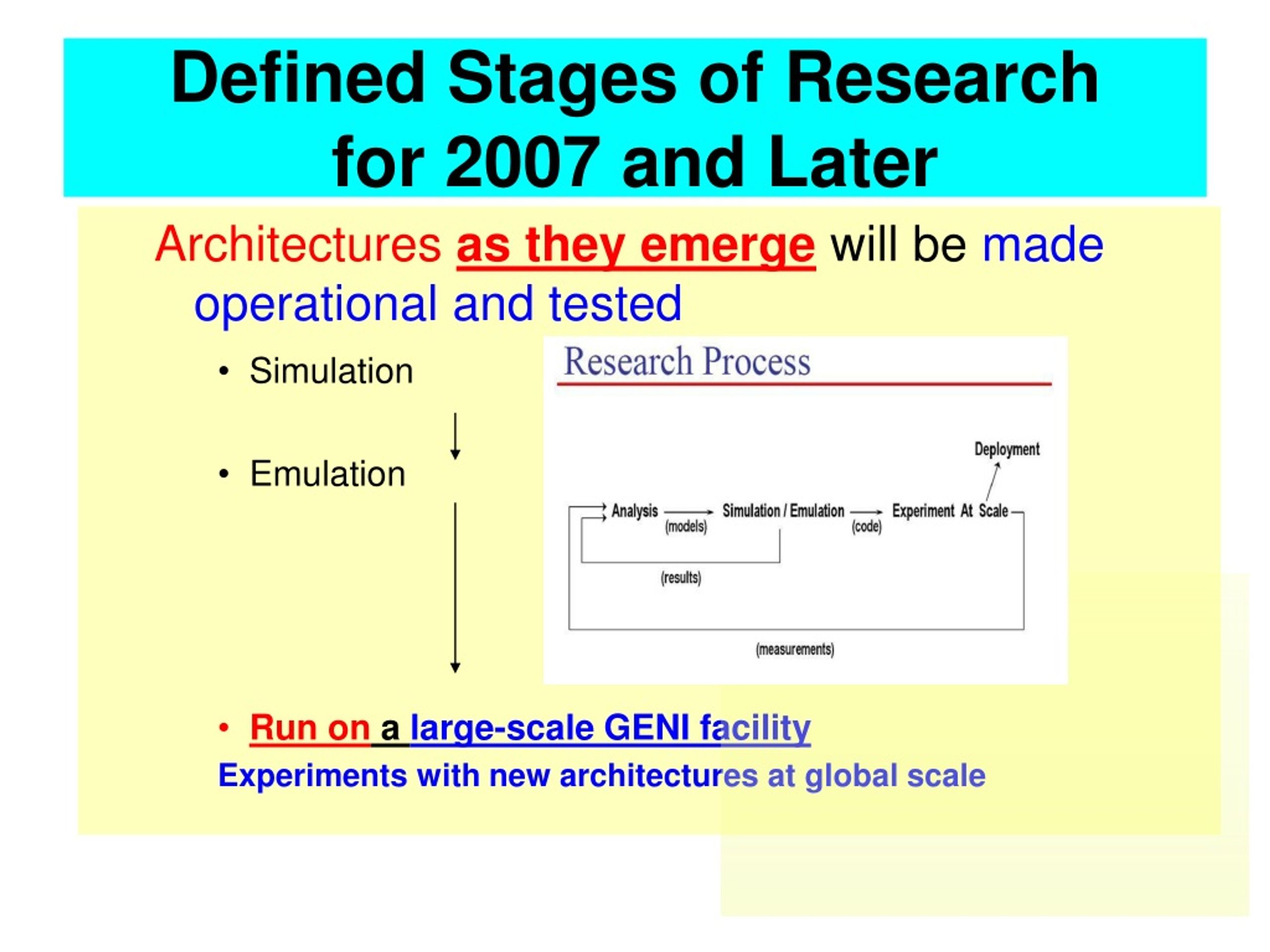 Defined Stages of Research for 2007 and Later

Architectures as they emerge will be made operational and tested

• Simulation

• Emulation

Research Process

Deployment

Analysis (models) Simulation / Emulation (code) Experiment At Scale

(results)

(measurements)

• Run on a large-scale GENI facility

Experiments with new architectures at global scale